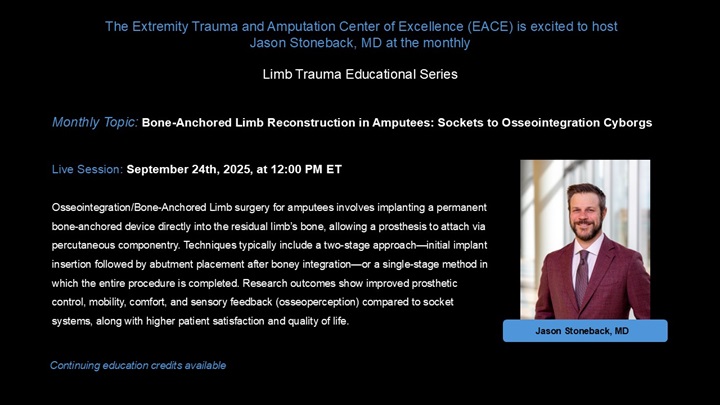 The Extremity Trauma and Amputation Center of Excellence (EACE) is excited to host Jason Stoneback, MD at the monthly

Limb Trauma Educational Series

Monthly Topic: Bone-Anchored Limb Reconstruction in Amputees: Sockets to Osseointegration Cyborgs

Live Session: September 24th, 2025, at 12:00 PM ET

Osseointegration/Bone-Anchored Limb surgery for amputees involves implanting a permanent bone-anchored device directly into the residual limb's bone, allowing a prosthesis to attach via percutaneous componentry. Techniques typically include a two-stage approach—initial implant insertion followed by abutment placement after boney integration—or a single-stage method in which the entire procedure is completed. Research outcomes show improved prosthetic control, mobility, comfort, and sensory feedback (osseoperception) compared to socket systems, along with higher patient satisfaction and quality of life.

Jason Stoneback, MD

Continuing education credits available